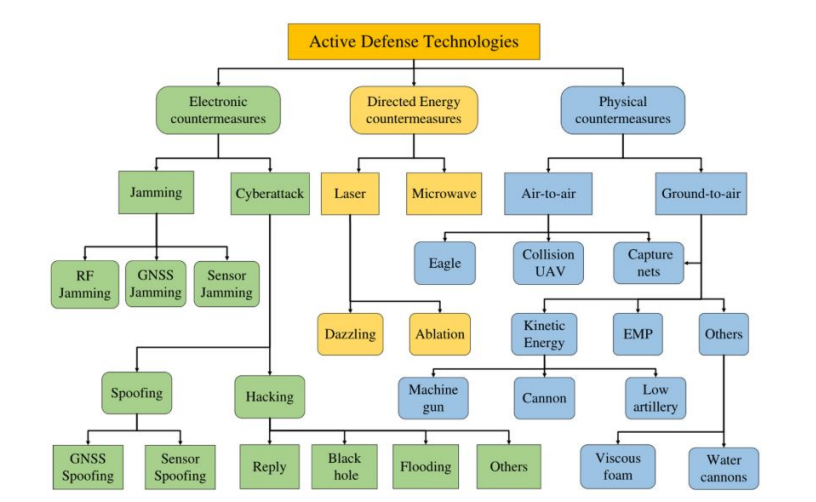 Active Defense Technologies

Electronic countermeasures

Directed Energy countermeasures

Physical countermeasures

Jamming

Cyberattack

Laser

Microwave

Air-to-air

Ground-to-air

RF Jamming

GNSS Jamming

Sensor Jamming

Eagle

Collision UAV

Capture nets

Dazzling

Ablation

Kinetic Energy

EMP

Others

Spoofing

Hacking

Machine gun

Cannon

Low artillery

GNSS Spoofing

Sensor Spoofing

Reply

Black hole

Flooding

Others

Viscous foam

Water cannons